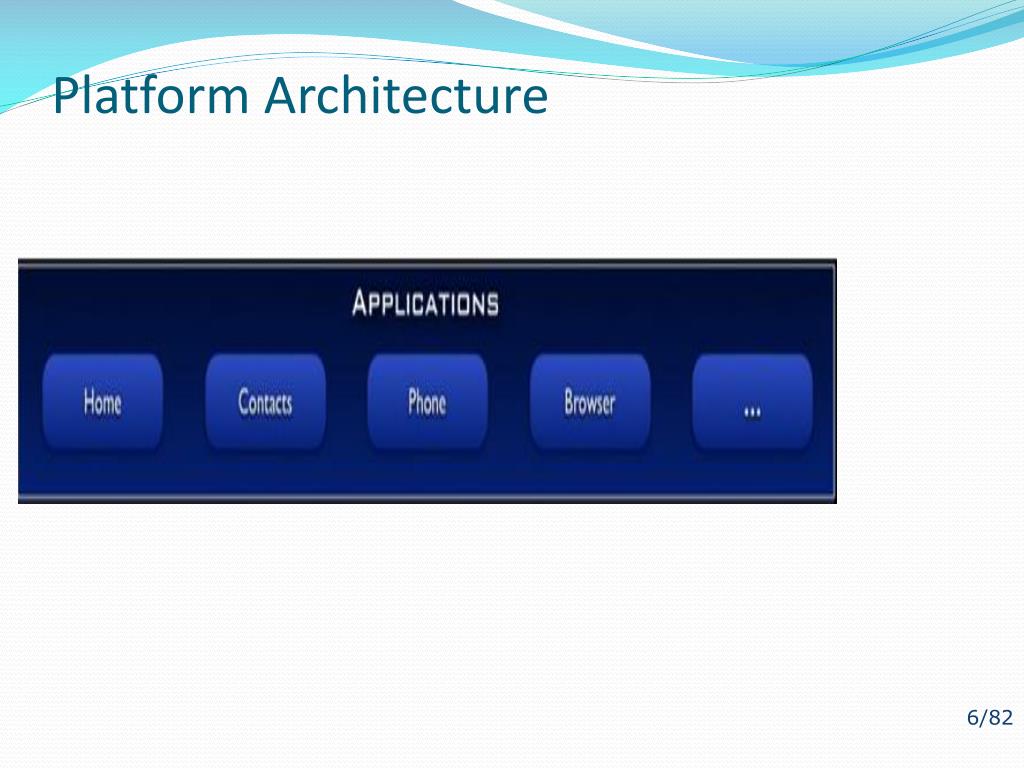 Platform Architecture

APPLICATIONS

Home

Contacts

Phone

Browser

...

6/82